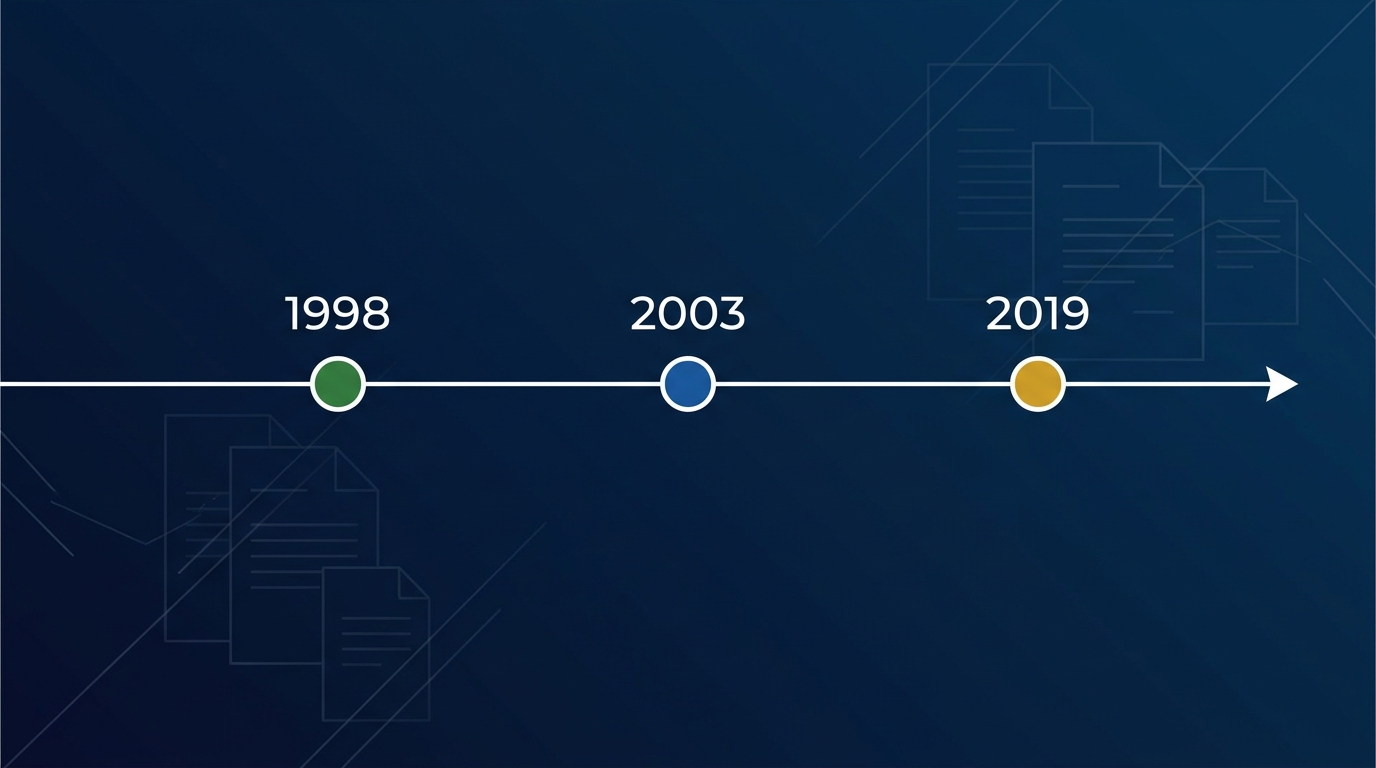 1998

2003

2019